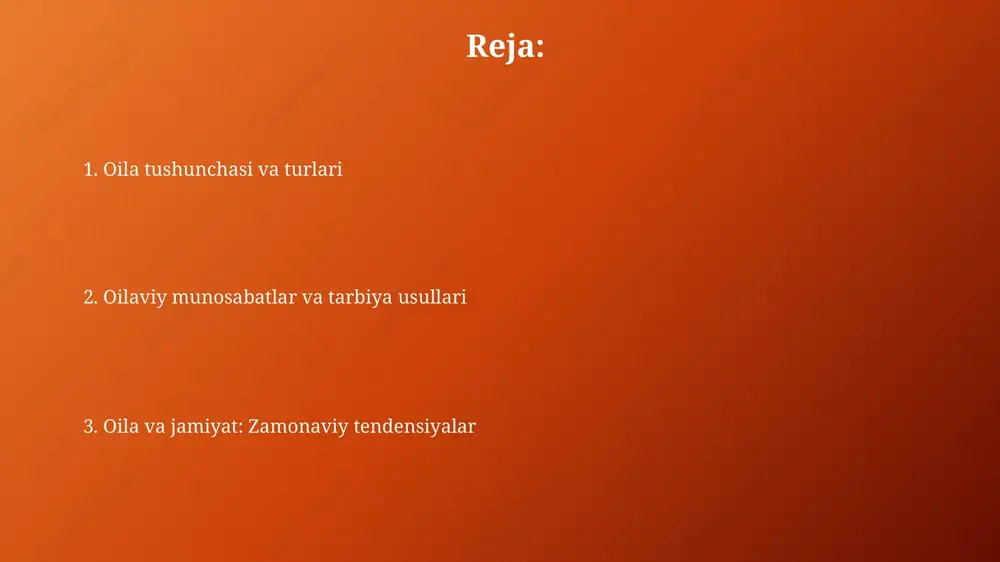 Reja:

1. Oila tushunchasi va turlari

2. Oilaviy munosabatlar va tarbiya usullari

3. Oila va jamiyat: Zamonaviy tendensiyalar